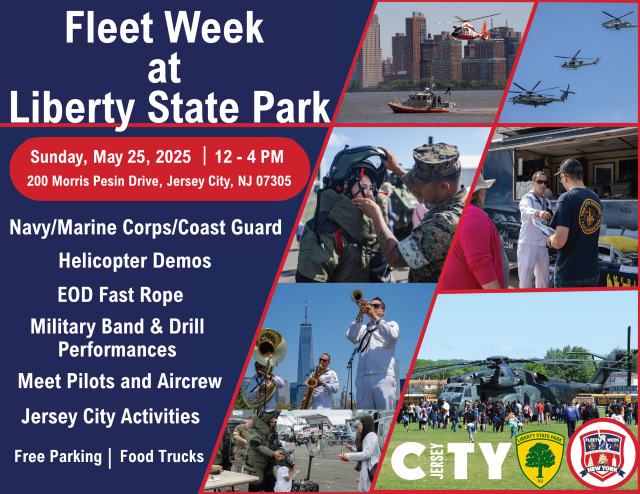 Fleet Week at Liberty State Park

Sunday, May 25, 2025 | 12 - 4 PM
200 Morris Pesin Drive, Jersey City, NJ 07305

Navy/Marine Corps/Coast Guard
Helicopter Demos
EOD Fast Rope
Military Band & Drill Performances
Meet Pilots and Aircrew
Jersey City Activities

Free Parking | Food Trucks

JERSEY CITY

LIBERTY STATE PARK
NJ

FLEET WEEK
NEW YORK